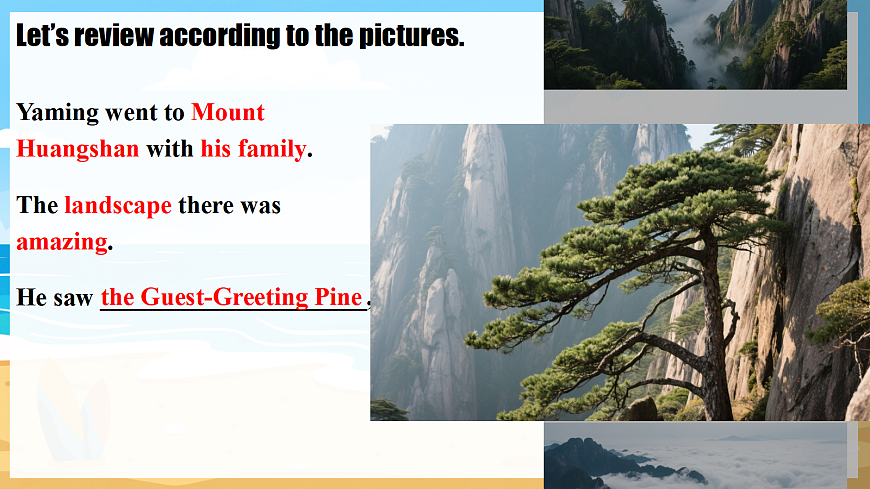 Let's review according to the pictures.

Yaming went to Mount Huangshan with his family.

The landscape there was amazing.

He saw the Guest-Greeting Pine.